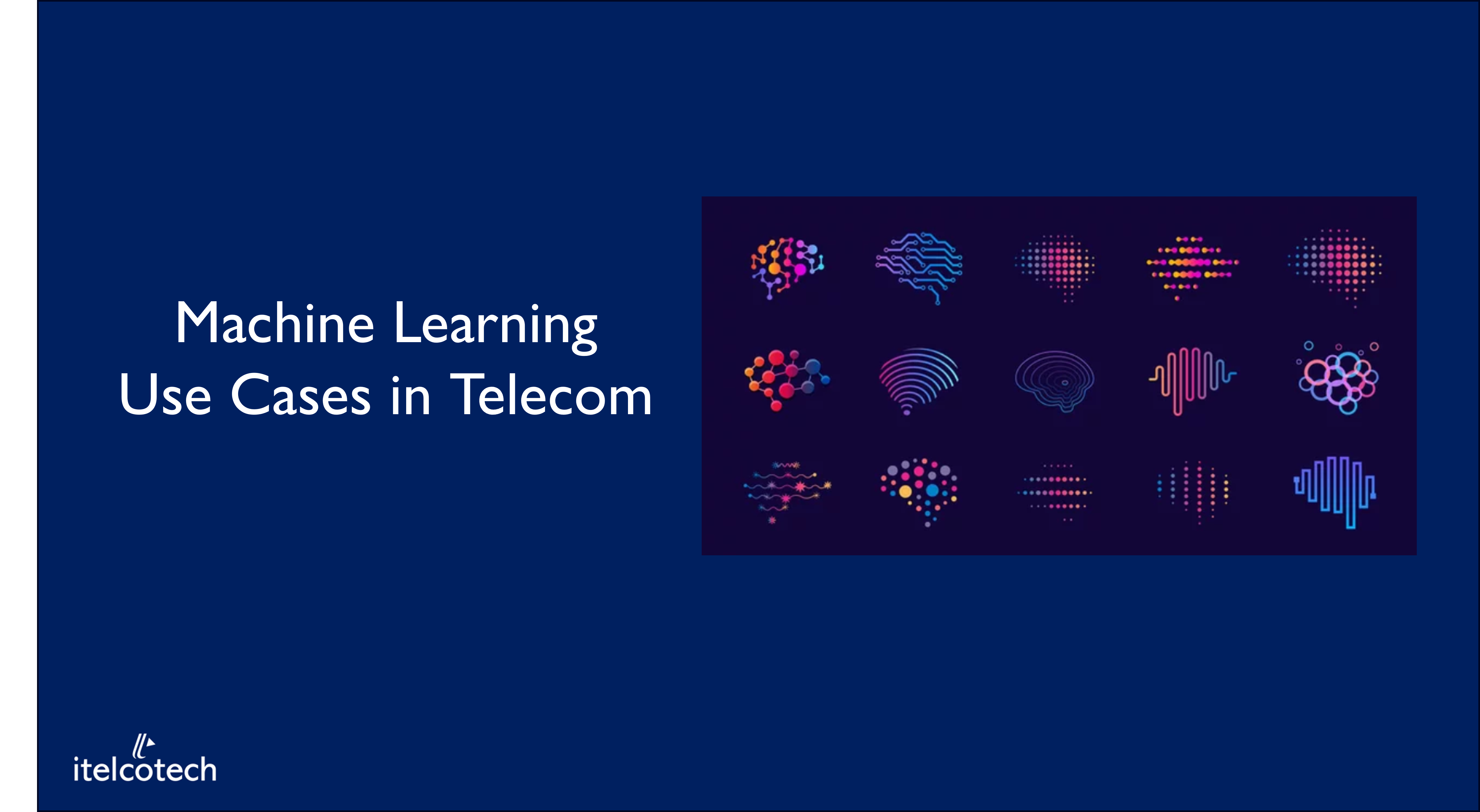 Machine Learning
Use Cases in Telecom

itelcotech